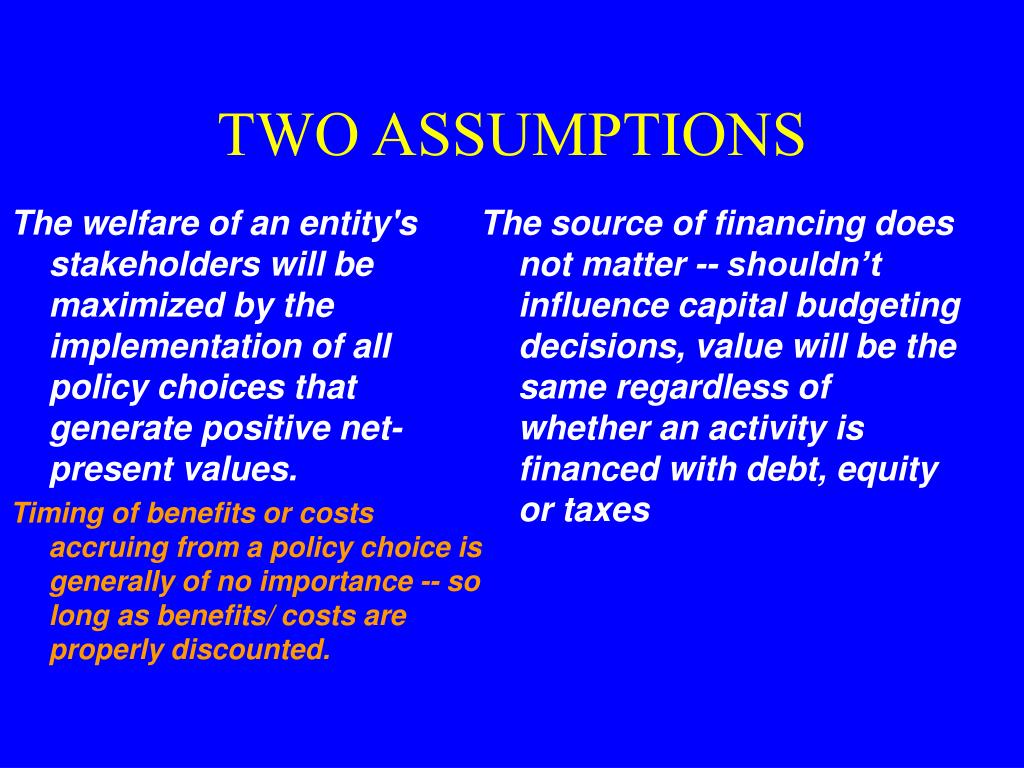 TWO ASSUMPTIONS

The welfare of an entity's stakeholders will be maximized by the implementation of all policy choices that generate positive net-present values.

Timing of benefits or costs accruing from a policy choice is generally of no importance -- so long as benefits/ costs are properly discounted.

The source of financing does not matter -- shouldn’t influence capital budgeting decisions, value will be the same regardless of whether an activity is financed with debt, equity or taxes